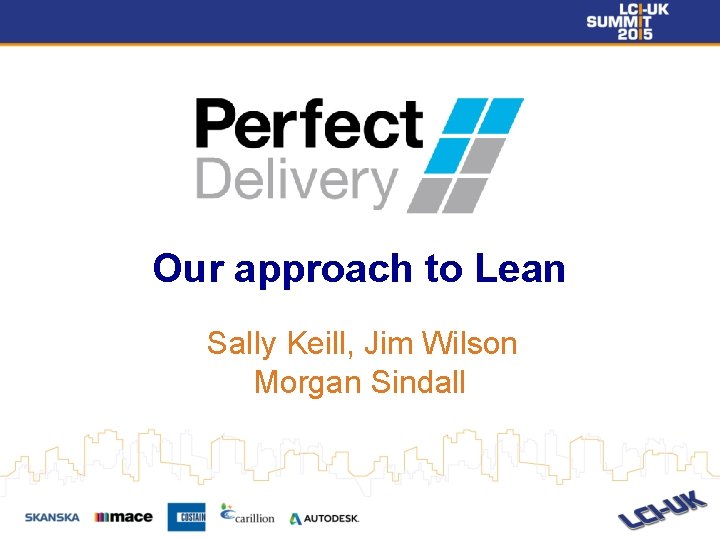 LCI-UK SUMMIT 2015

Perfect Delivery

Our approach to Lean

Sally Keill, Jim Wilson
Morgan Sindall

SKANSKA mace COSTAIN carillion AUTODESK.

LCI-UK